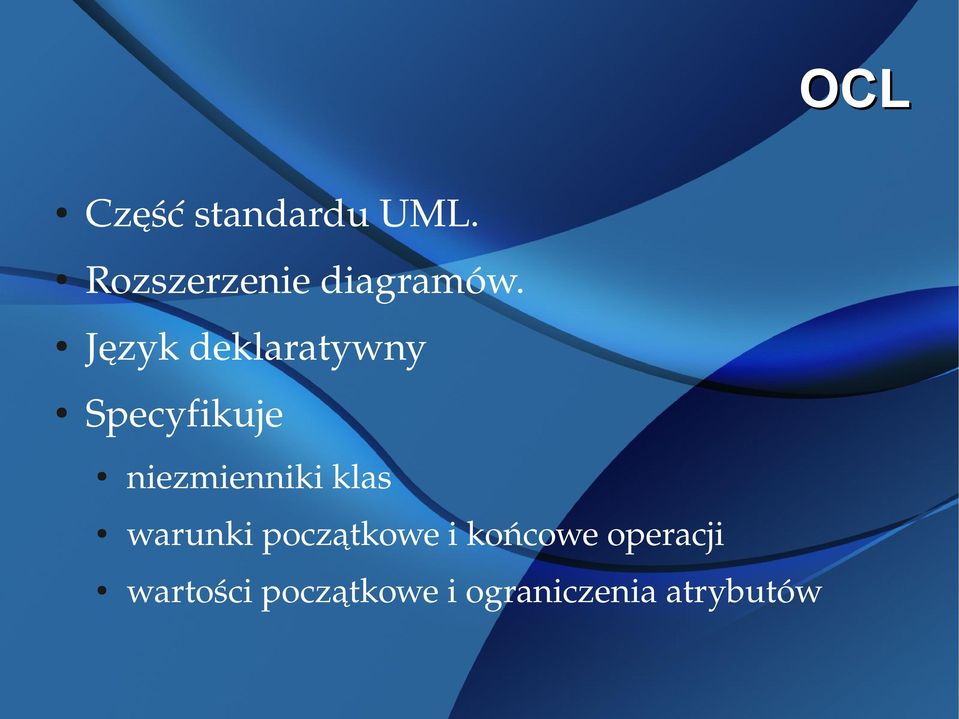 OCL

• Część standardu UML.
• Rozszerzenie diagramów.
• Język deklaratywny
• Specyfikuje
  • niezmienniki klas
  • warunki początkowe i końcowe operacji
  • wartości początkowe i ograniczenia atrybutów